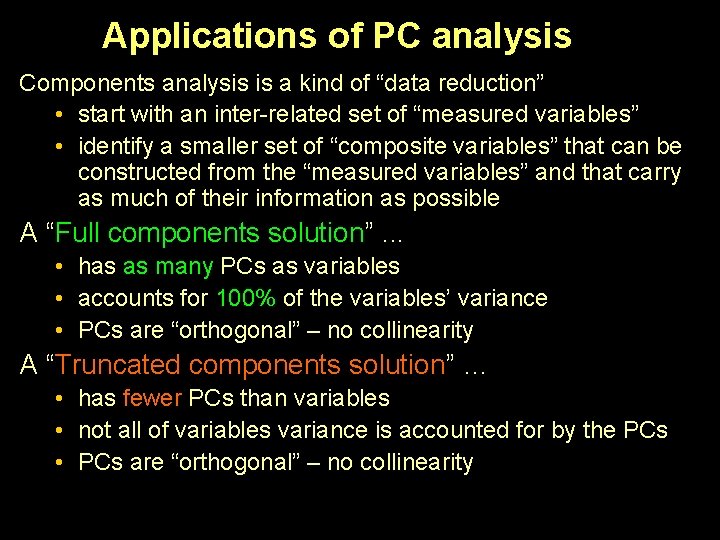 Applications of PC analysis

Components analysis is a kind of “data reduction”

• start with an inter-related set of “measured variables”
• identify a smaller set of “composite variables” that can be constructed from the “measured variables” and that carry as much of their information as possible

A “Full components solution” ...

• has as many PCs as variables
• accounts for 100% of the variables’ variance
• PCs are “orthogonal” – no collinearity

A “Truncated components solution” …

• has fewer PCs than variables
• not all of variables variance is accounted for by the PCs
• PCs are “orthogonal” – no collinearity